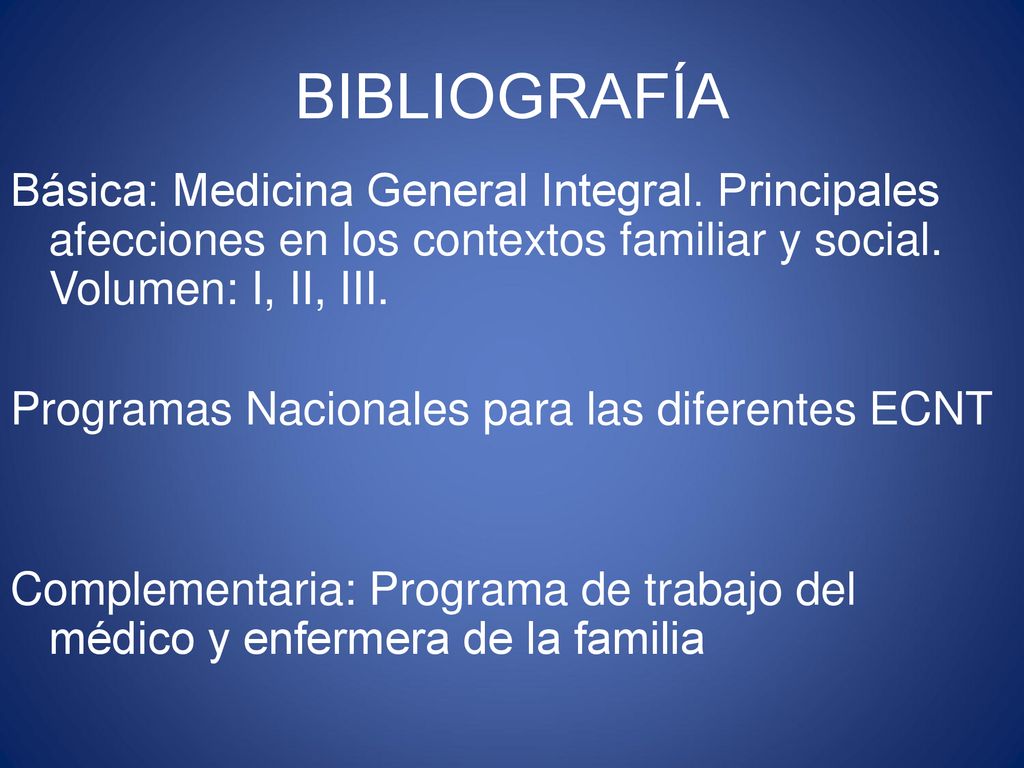 BIBLIOGRAFÍA

Básica: Medicina General Integral. Principales afecciones en los contextos familiar y social. Volumen: I, II, III.

Programas Nacionales para las diferentes ECNT

Complementaria: Programa de trabajo del médico y enfermera de la familia